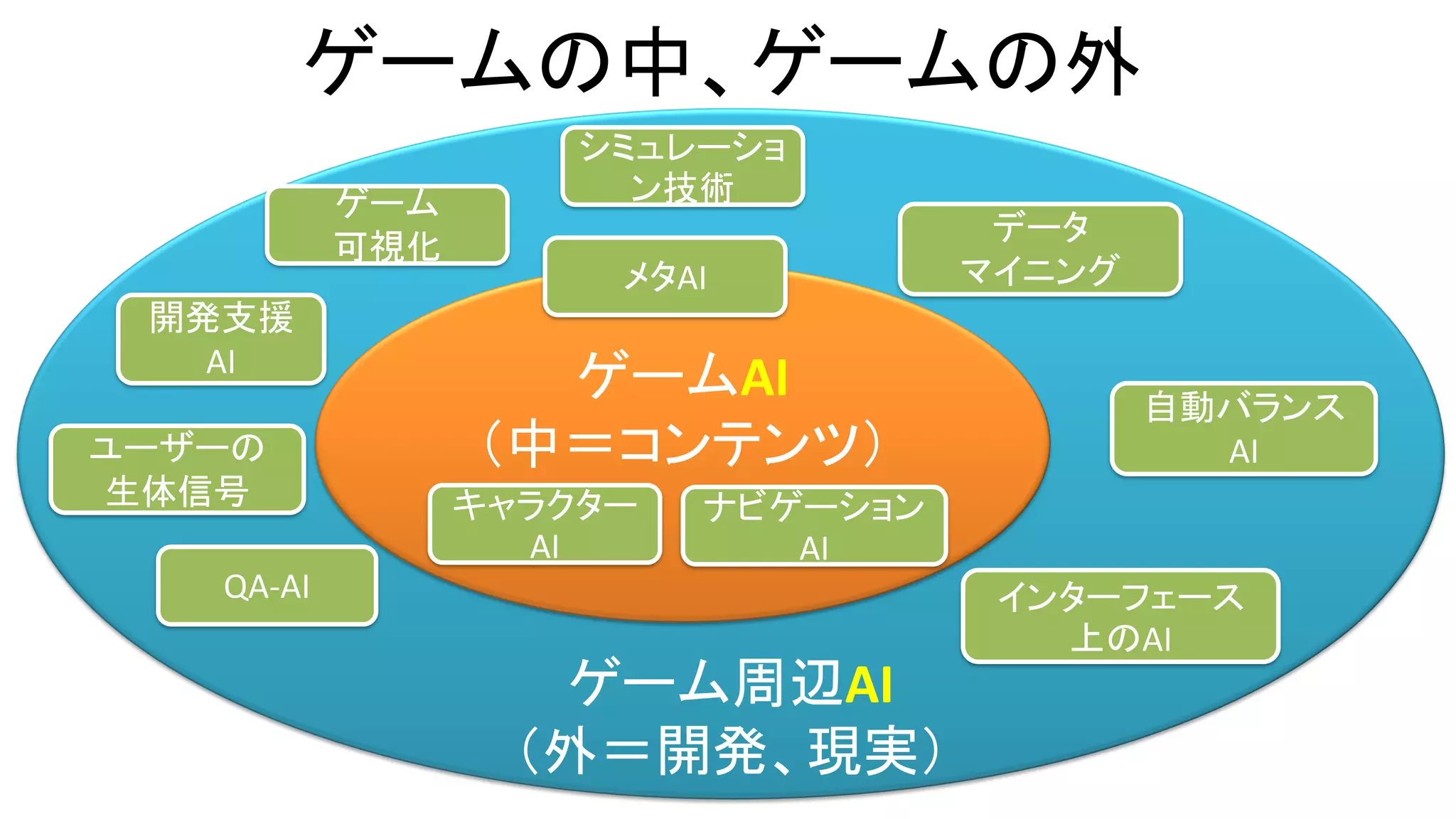 ゲームの中、ゲームの外

シミュレーション技術

ゲーム可視化

データマイニング

メタAI

開発支援AI

ゲームAI
（中＝コンテンツ）

自動バランスAI

ユーザーの生体信号

キャラクターAI

ナビゲーションAI

QA-AI

インターフェース上のAI

ゲーム周辺AI
（外＝開発、現実）